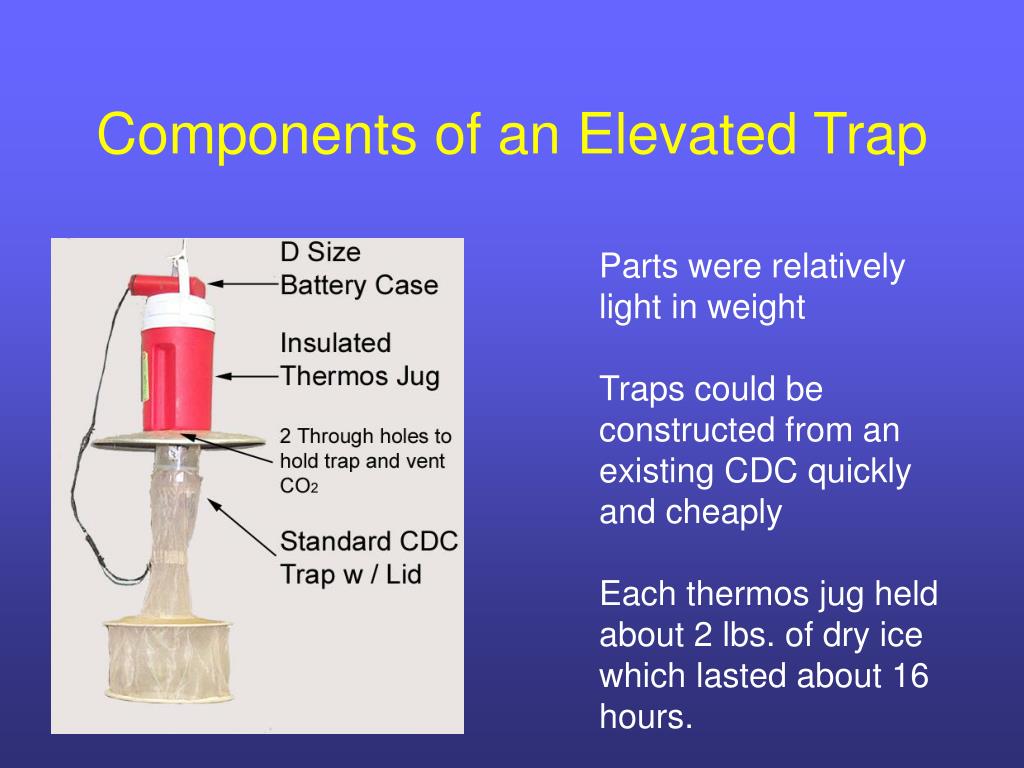 Components of an Elevated Trap

D Size Battery Case

Insulated Thermos Jug

2 Through holes to hold trap and vent $CO_2$

Standard CDC Trap w / Lid

Parts were relatively light in weight

Traps could be constructed from an existing CDC quickly and cheaply

Each thermos jug held about 2 lbs. of dry ice which lasted about 16 hours.